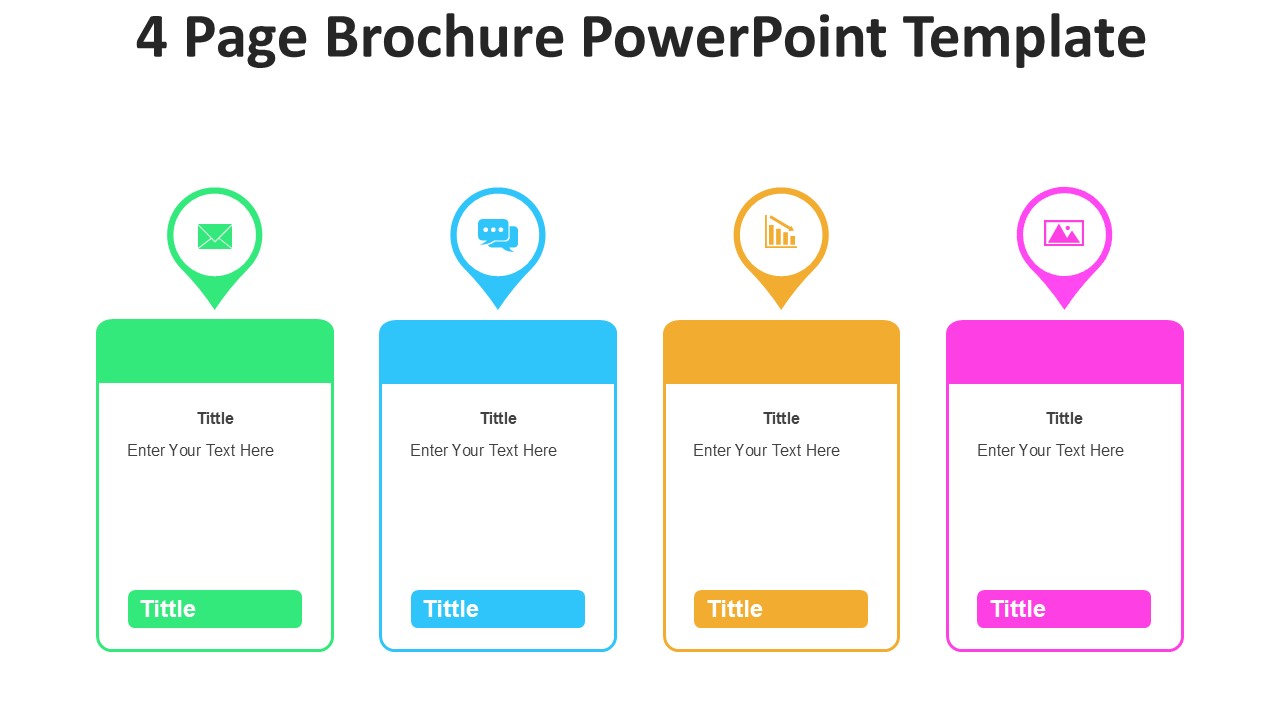 4 Page Brochure PowerPoint Template

Tittle

Enter Your Text Here

Tittle

Tittle

Enter Your Text Here

Tittle

Tittle

Enter Your Text Here

Tittle

Tittle

Enter Your Text Here

Tittle